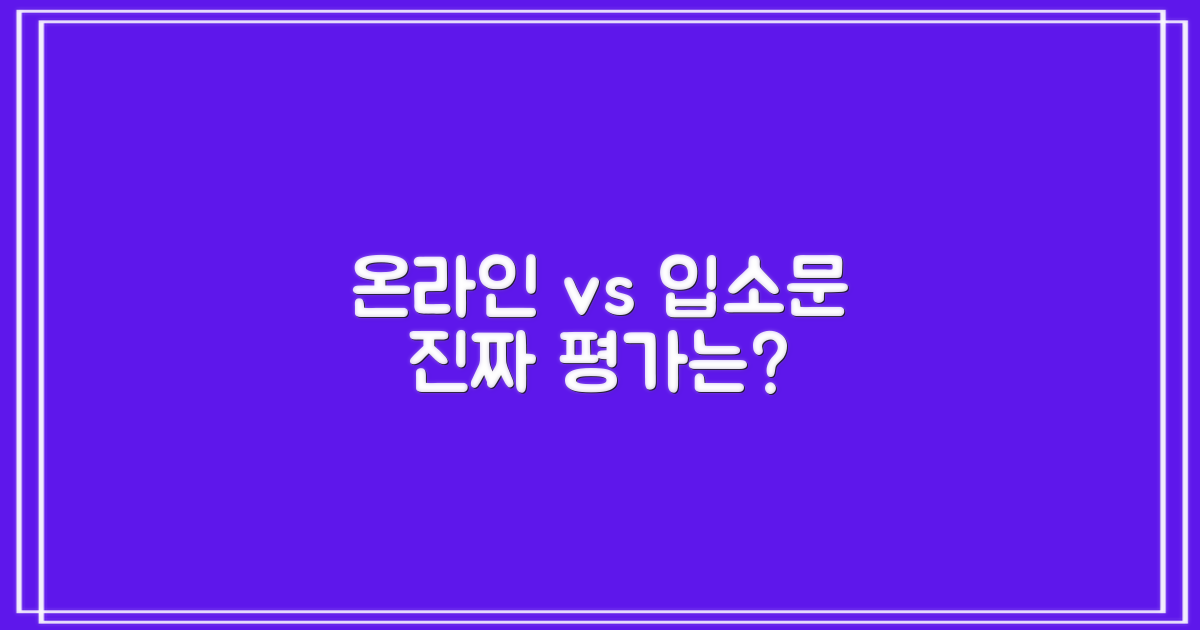 온라인 vs 입소문
진짜 평가는?